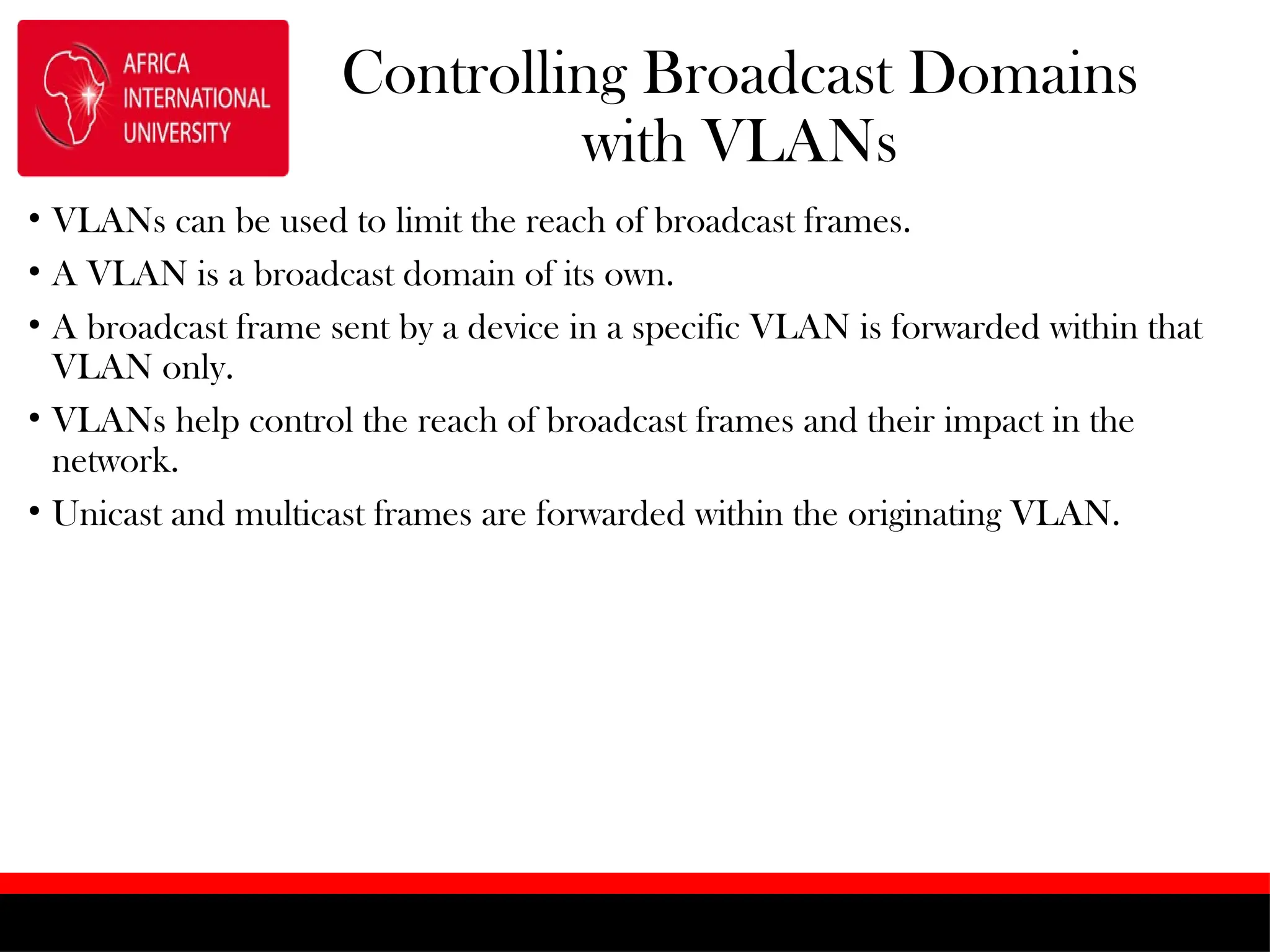 AFRICA INTERNATIONAL UNIVERSITY

Controlling Broadcast Domains with VLANs

• VLANs can be used to limit the reach of broadcast frames.
• A VLAN is a broadcast domain of its own.
• A broadcast frame sent by a device in a specific VLAN is forwarded within that VLAN only.
• VLANs help control the reach of broadcast frames and their impact in the network.
• Unicast and multicast frames are forwarded within the originating VLAN.